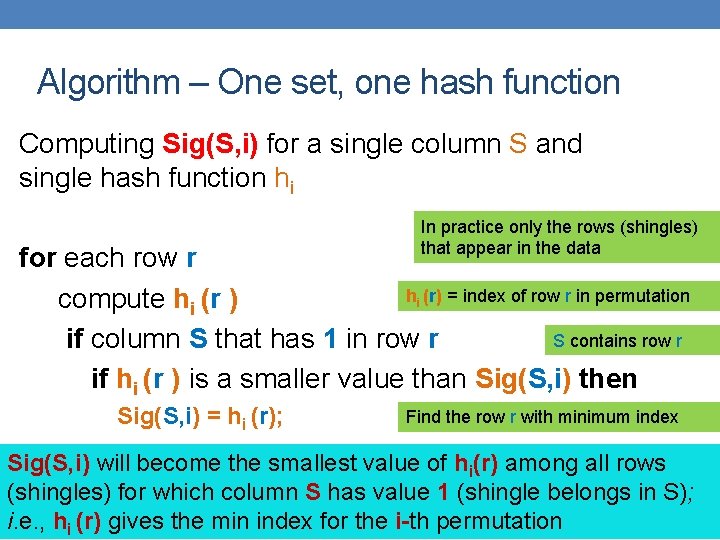 Algorithm – One set, one hash function

Computing Sig(S,i) for a single column S and single hash function $h_i$

In practice only the rows (shingles) that appear in the data

for each row r

compute $h_i$ (r )

$h_i$ (r) = index of row r in permutation

if column S that has 1 in row r

S contains row r

if $h_i$ (r ) is a smaller value than Sig(S,i) then

Sig(S,i) = $h_i$ (r);

Find the row r with minimum index

Sig(S,i) will become the smallest value of $h_i$(r) among all rows (shingles) for which column S has value 1 (shingle belongs in S); i.e., $h_i$ (r) gives the min index for the i-th permutation